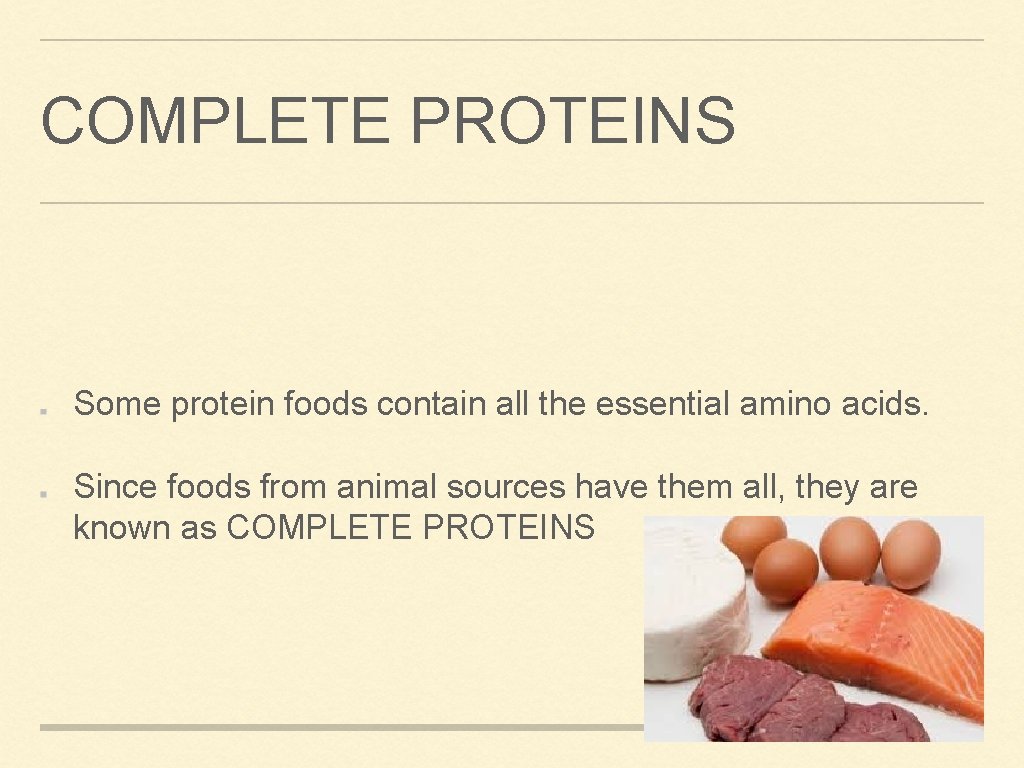 COMPLETE PROTEINS

Some protein foods contain all the essential amino acids.

Since foods from animal sources have them all, they are known as COMPLETE PROTEINS